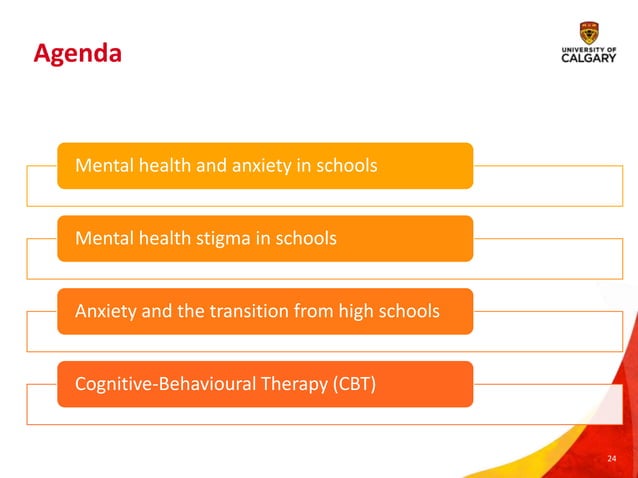 Agenda

UNIVERSITY OF CALGARY

Mental health and anxiety in schools

Mental health stigma in schools

Anxiety and the transition from high schools

Cognitive-Behavioural Therapy (CBT)

24